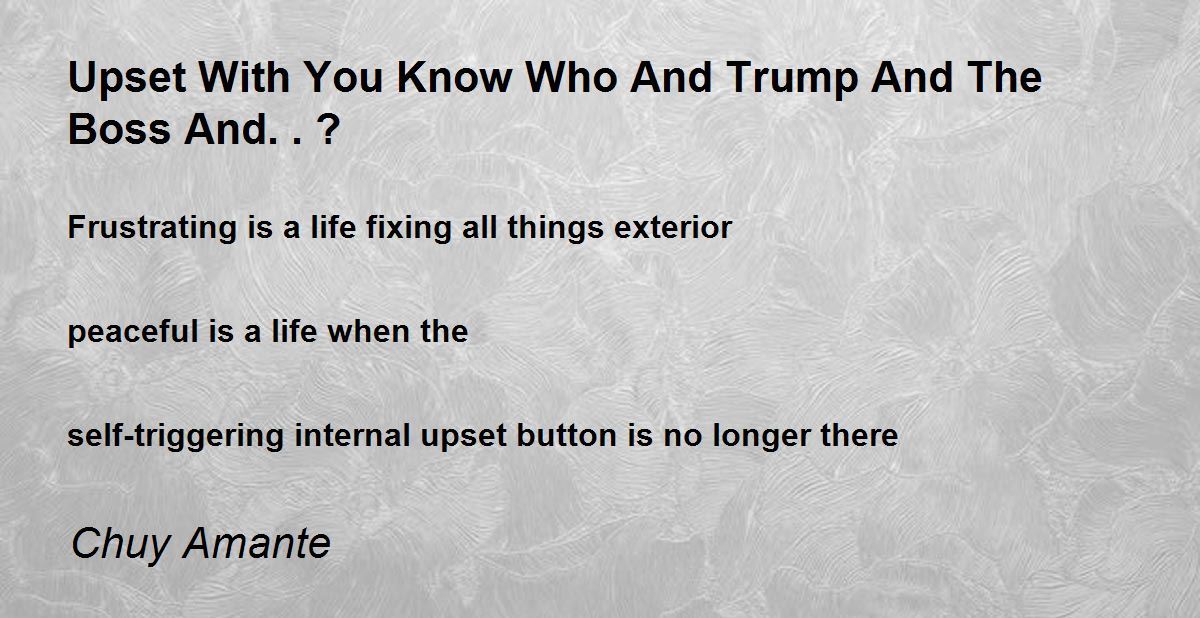 Upset With You Know Who And Trump And The Boss And. . ?

Frustrating is a life fixing all things exterior

peaceful is a life when the

self-triggering internal upset button is no longer there

Chuy Amante